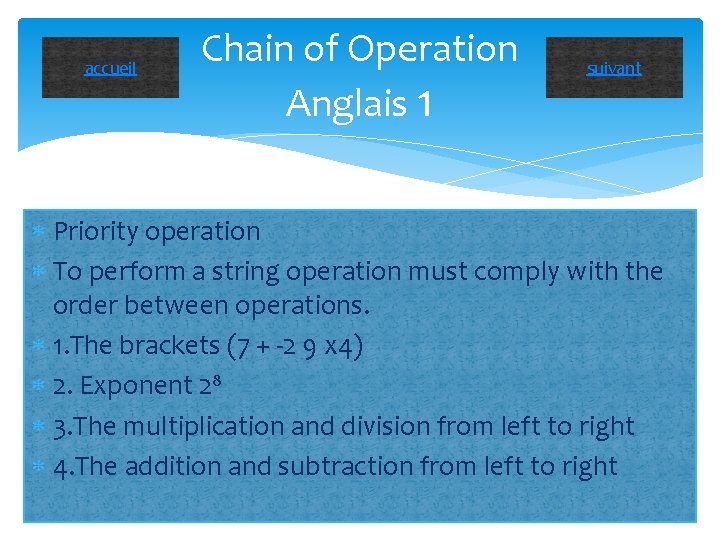 accueil

Chain of Operation Anglais 1

suivant

Priority operation

To perform a string operation must comply with the order between operations.

1.The brackets (7 + -2 9 x4)

2. Exponent $2^8$

3.The multiplication and division from left to right

4.The addition and subtraction from left to right